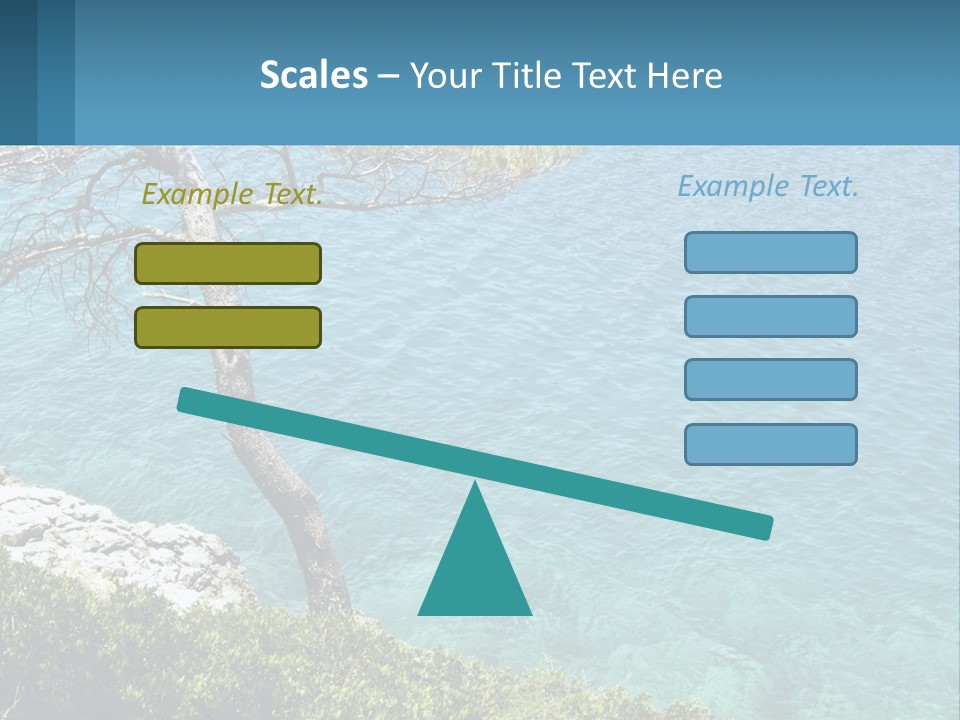 Scales – Your Title Text Here

Example Text.

Example Text.